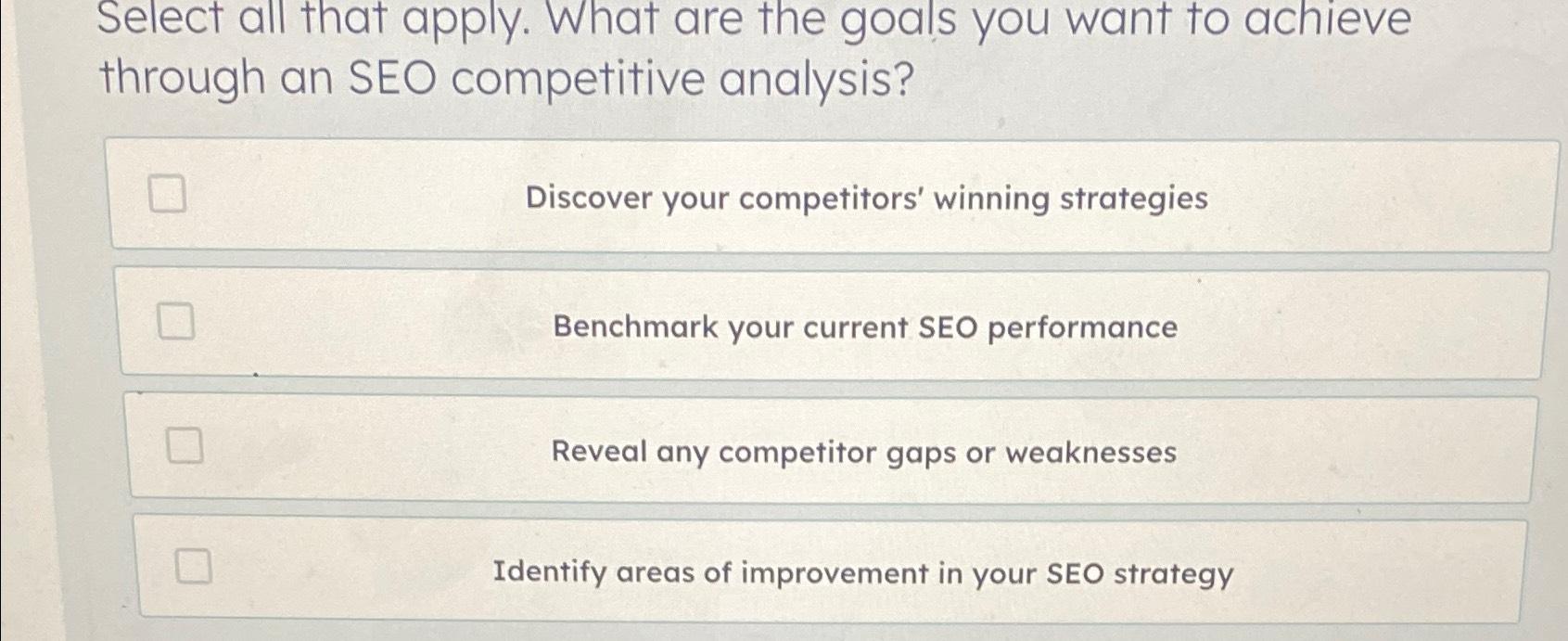 Select all that apply. What are the goals you want to achieve through an SEO competitive analysis?

Discover your competitors' winning strategies

Benchmark your current SEO performance

Reveal any competitor gaps or weaknesses

Identify areas of improvement in your SEO strategy